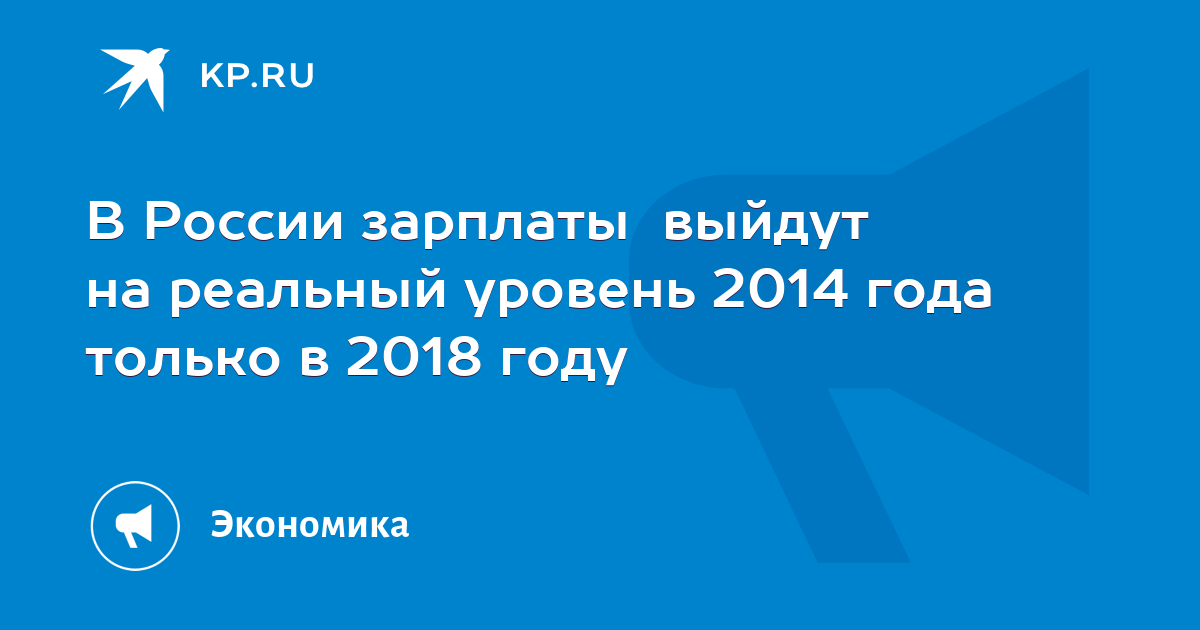 KP.RU

В России зарплаты выйдут на реальный уровень 2014 года только в 2018 году

Экономика